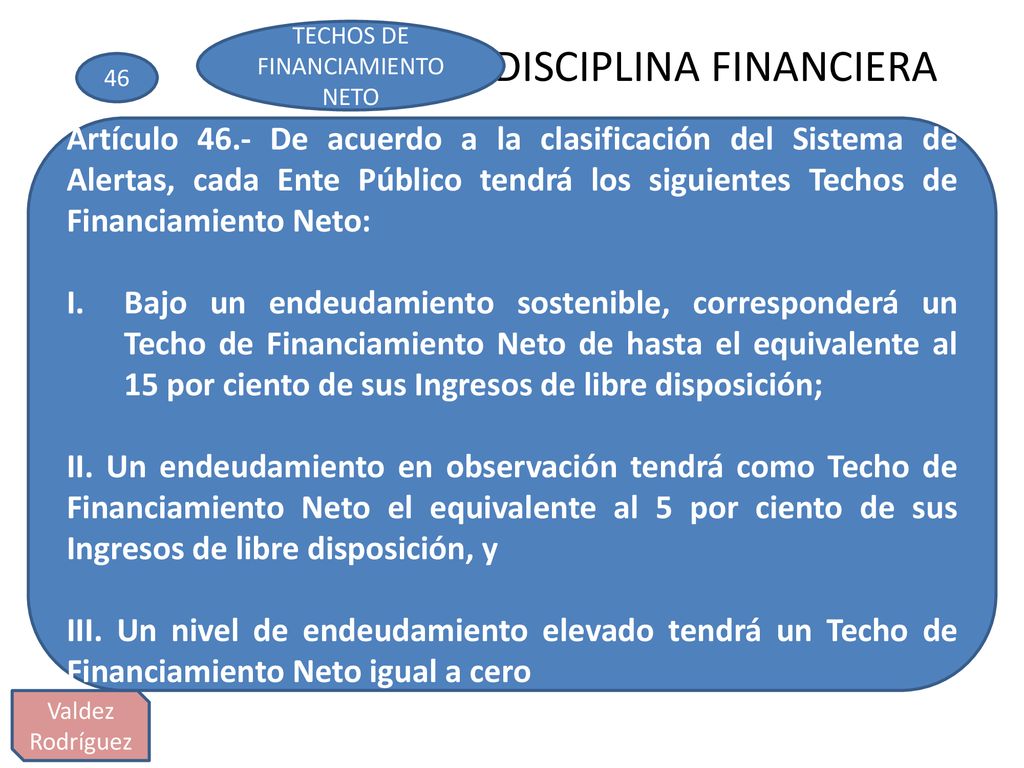 46

TECHOS DE FINANCIAMIENTO NETO

DISCIPLINA FINANCIERA

Artículo 46.- De acuerdo a la clasificación del Sistema de Alertas, cada Ente Público tendrá los siguientes Techos de Financiamiento Neto:

I. Bajo un endeudamiento sostenible, corresponderá un Techo de Financiamiento Neto de hasta el equivalente al 15 por ciento de sus Ingresos de libre disposición;

II. Un endeudamiento en observación tendrá como Techo de Financiamiento Neto el equivalente al 5 por ciento de sus Ingresos de libre disposición, y

III. Un nivel de endeudamiento elevado tendrá un Techo de Financiamiento Neto igual a cero

Valdez Rodríguez